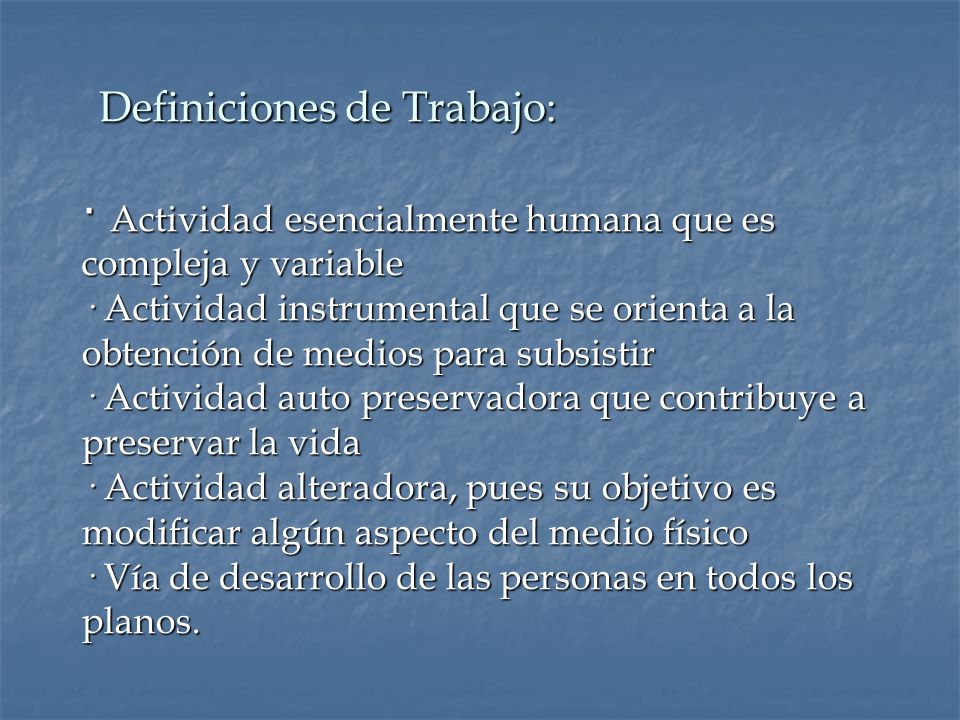 Definiciones de Trabajo:

· Actividad esencialmente humana que es compleja y variable
· Actividad instrumental que se orienta a la obtención de medios para subsistir
· Actividad auto preservadora que contribuye a preservar la vida
· Actividad alteradora, pues su objetivo es modificar algún aspecto del medio físico
· Vía de desarrollo de las personas en todos los planos.